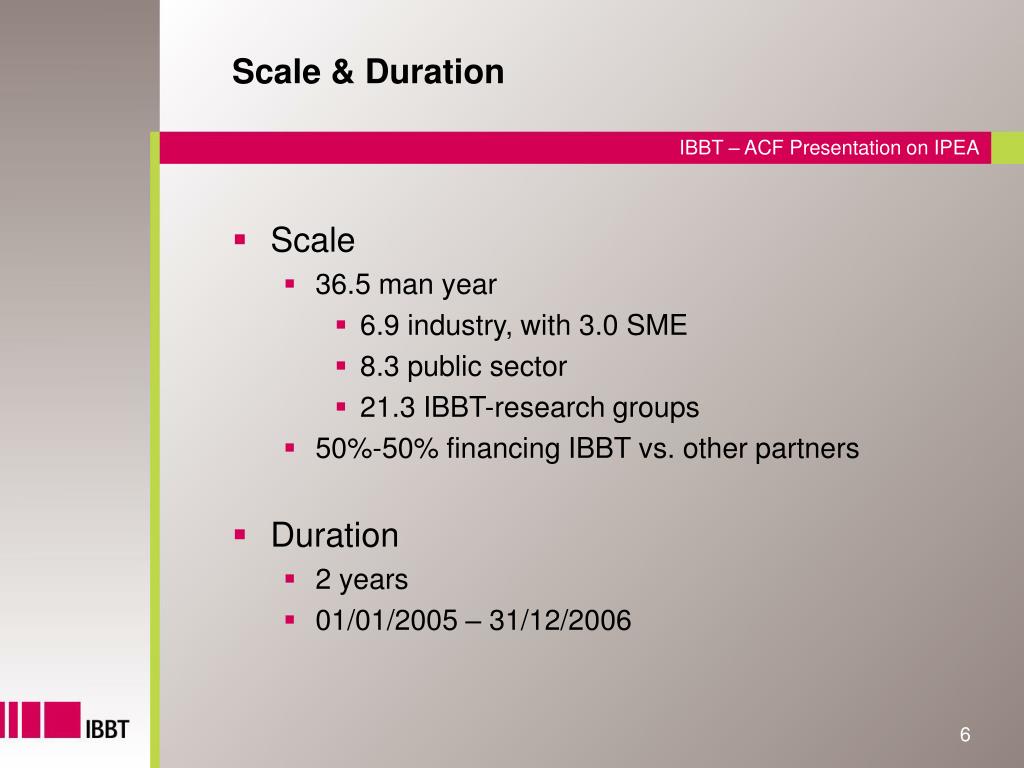 Scale & Duration

IBBT – ACF Presentation on IPEA

- Scale
  - 36.5 man year
    - 6.9 industry, with 3.0 SME
    - 8.3 public sector
    - 21.3 IBBT-research groups
  - 50%-50% financing IBBT vs. other partners

- Duration
  - 2 years
  - 01/01/2005 – 31/12/2006

IBBT

6